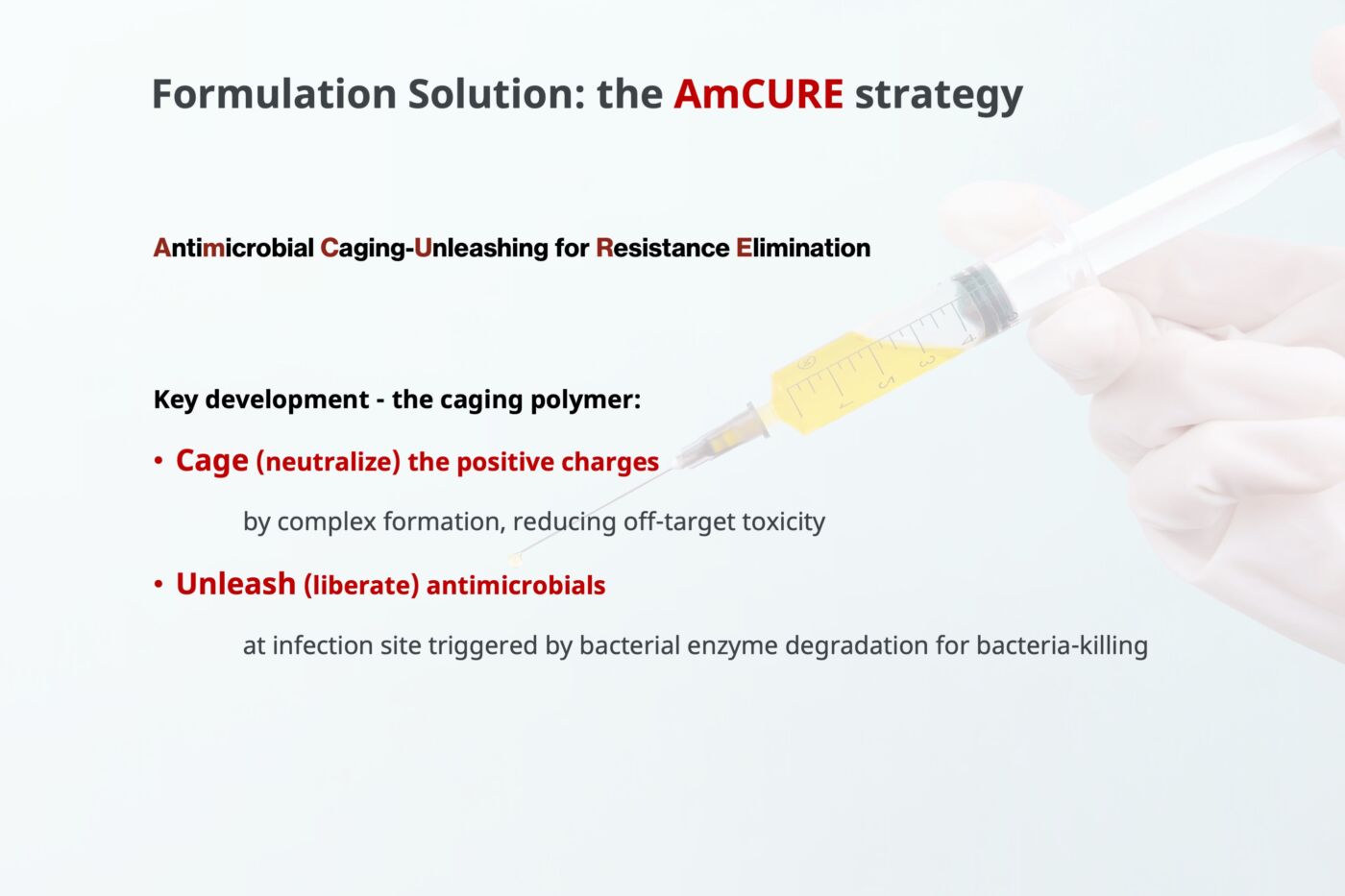 Formulation Solution: the AmCURE strategy

Antimicrobial Caging-Unleashing for Resistance Elimination

Key development - the caging polymer:

• Cage (neutralize) the positive charges

by complex formation, reducing off-target toxicity

• Unleash (liberate) antimicrobials

at infection site triggered by bacterial enzyme degradation for bacteria-killing